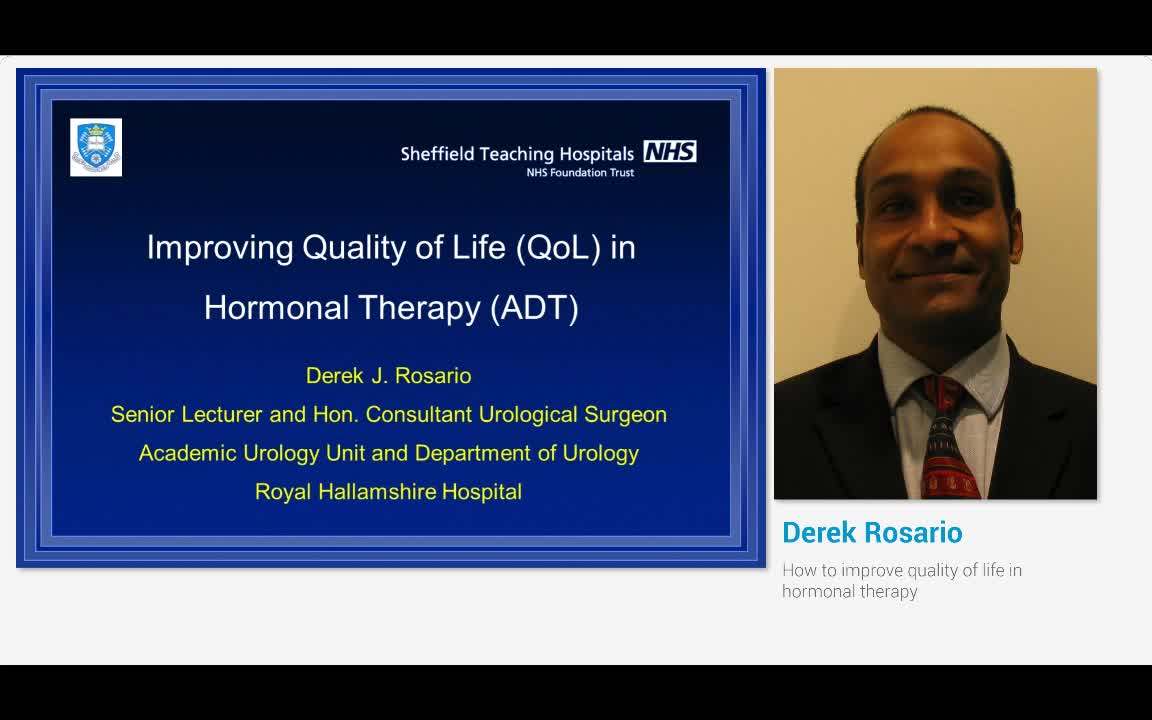 Sheffield Teaching Hospitals NHS
NHS Foundation Trust

Improving Quality of Life (QoL) in Hormonal Therapy (ADT)

Derek J. Rosario
Senior Lecturer and Hon. Consultant Urological Surgeon
Academic Urology Unit and Department of Urology
Royal Hallamshire Hospital

Derek Rosario

How to improve quality of life in hormonal therapy